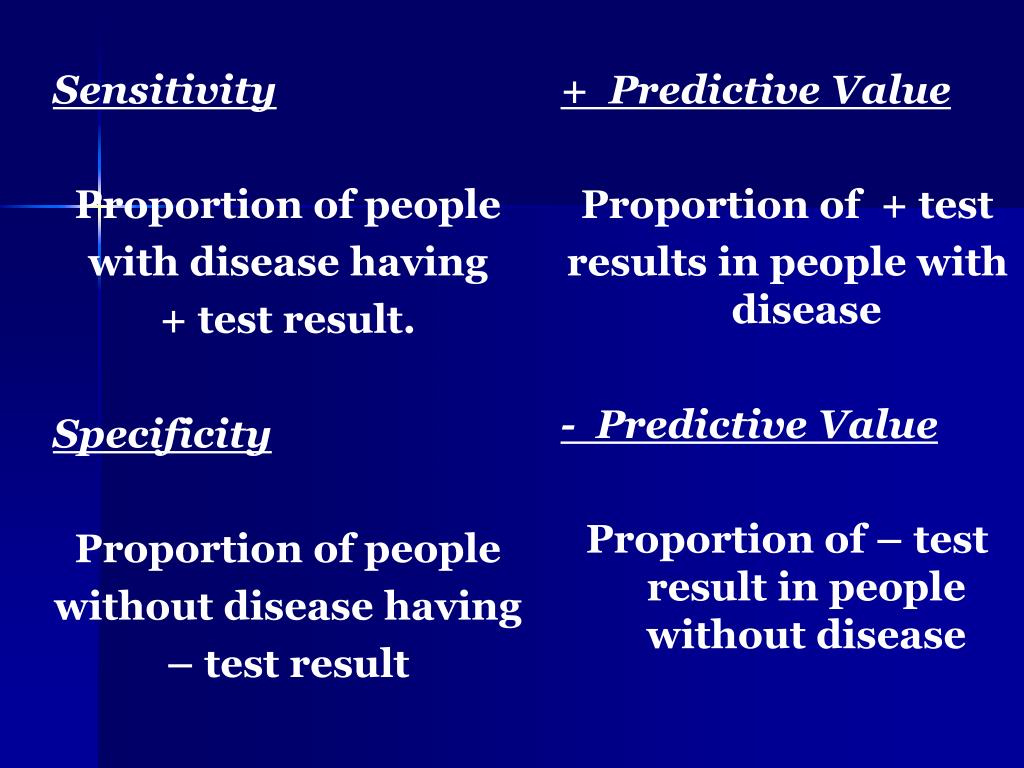 Sensitivity

Proportion of people with disease having + test result.

Specificity

Proportion of people without disease having – test result

+ Predictive Value

Proportion of + test results in people with disease

- Predictive Value

Proportion of – test result in people without disease